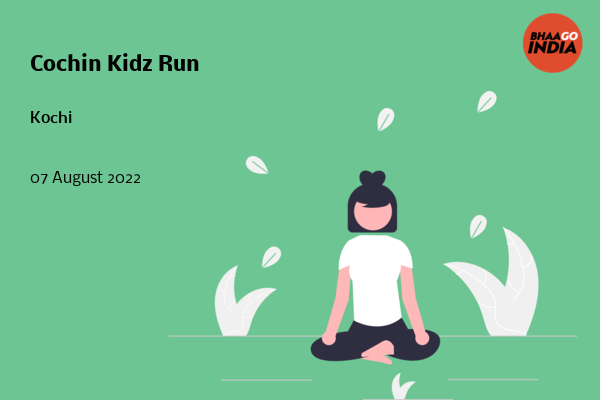 Cochin Kidz Run

Kochi

07 August 2022

BHAAGO INDIA